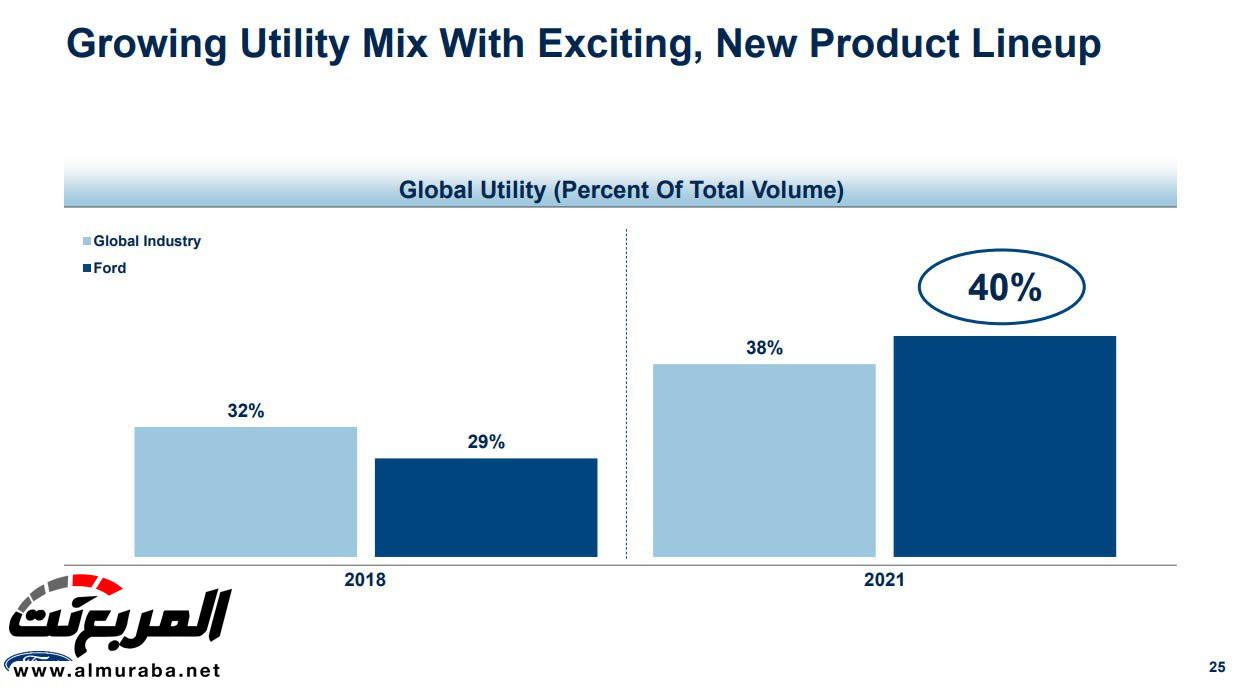 Growing Utility Mix With Exciting, New Product Lineup

Global Utility (Percent Of Total Volume)

Global Industry
Ford

32%
29%
38%
40%

2018
2021

المربع نت
www.almuraba.net

25